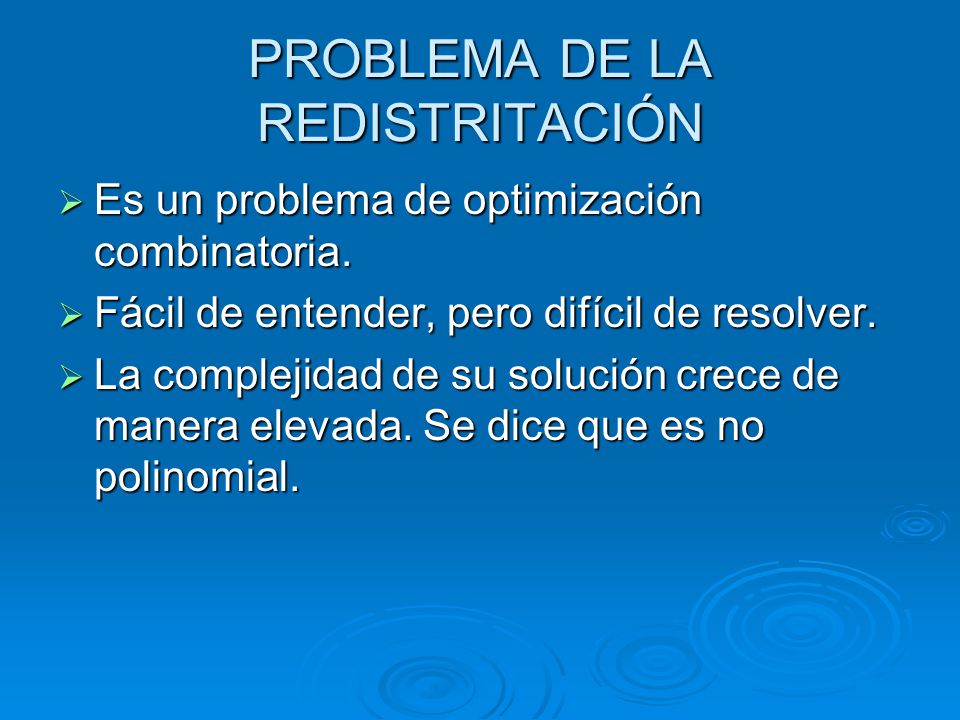 PROBLEMA DE LA REDISTRITACIÓN

➢ Es un problema de optimización combinatoria.

➢ Fácil de entender, pero difícil de resolver.

➢ La complejidad de su solución crece de manera elevada. Se dice que es no polinomial.